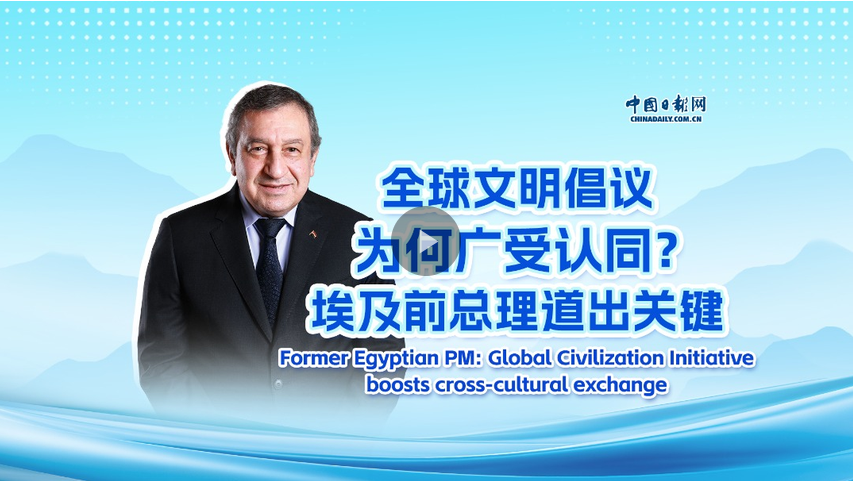 中国日报网
CHINADAILY.COM.CN

全球文明倡议
为何广受认同？
埃及前总理道出关键

Former Egyptian PM: Global Civilization Initiative boosts cross-cultural exchange